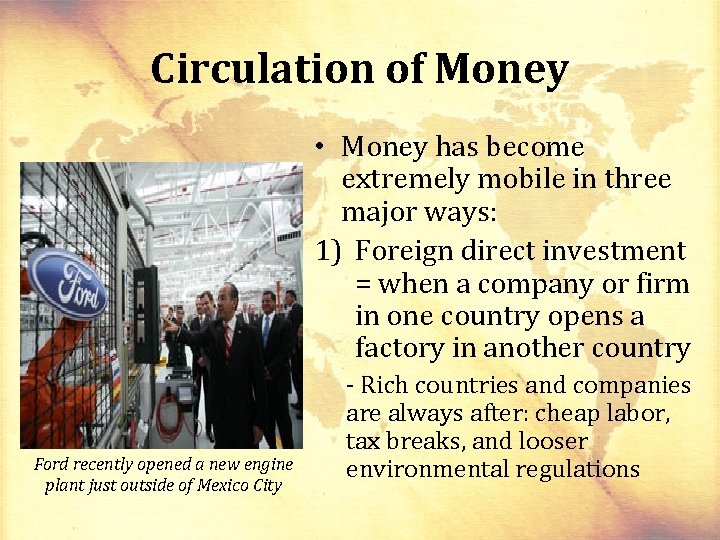 Circulation of Money

Ford

Ford recently opened a new engine plant just outside of Mexico City

• Money has become extremely mobile in three major ways:

1) Foreign direct investment = when a company or firm in one country opens a factory in another country

- Rich countries and companies are always after: cheap labor, tax breaks, and looser environmental regulations